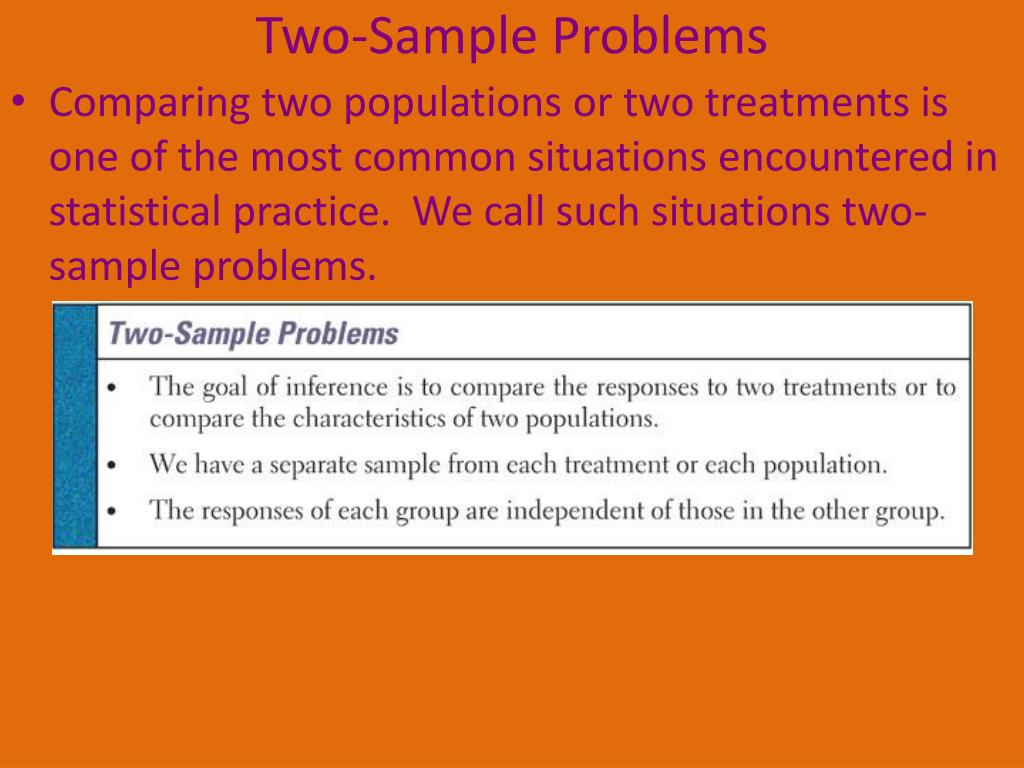 Two-Sample Problems

• Comparing two populations or two treatments is one of the most common situations encountered in statistical practice. We call such situations two-sample problems.

Two-Sample Problems

• The goal of inference is to compare the responses to two treatments or to compare the characteristics of two populations.

• We have a separate sample from each treatment or each population.

• The responses of each group are independent of those in the other group.